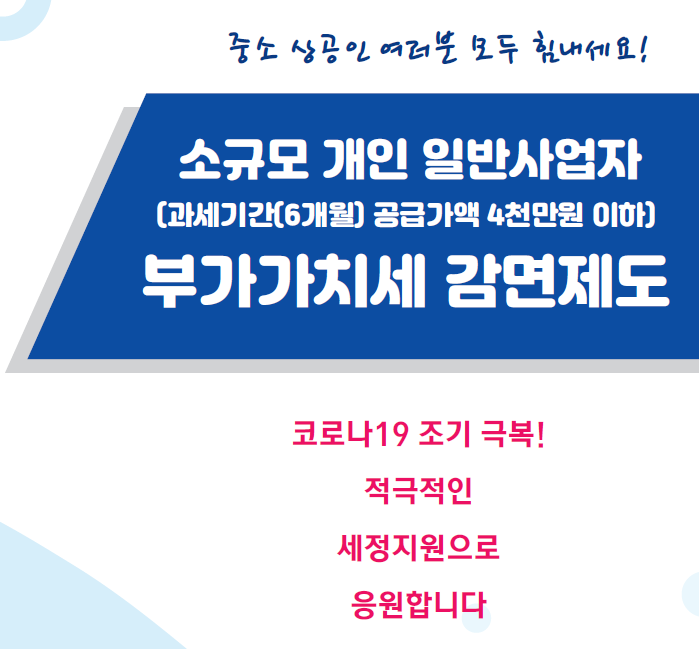 중소 상공인 여러분 모두 힘내세요!

소규모 개인 일반사업자
(과세기간(6개월) 공급가액 4천만원 이하)
부가가치세 감면제도

코로나19 조기 극복!
적극적인
세정지원으로
응원합니다